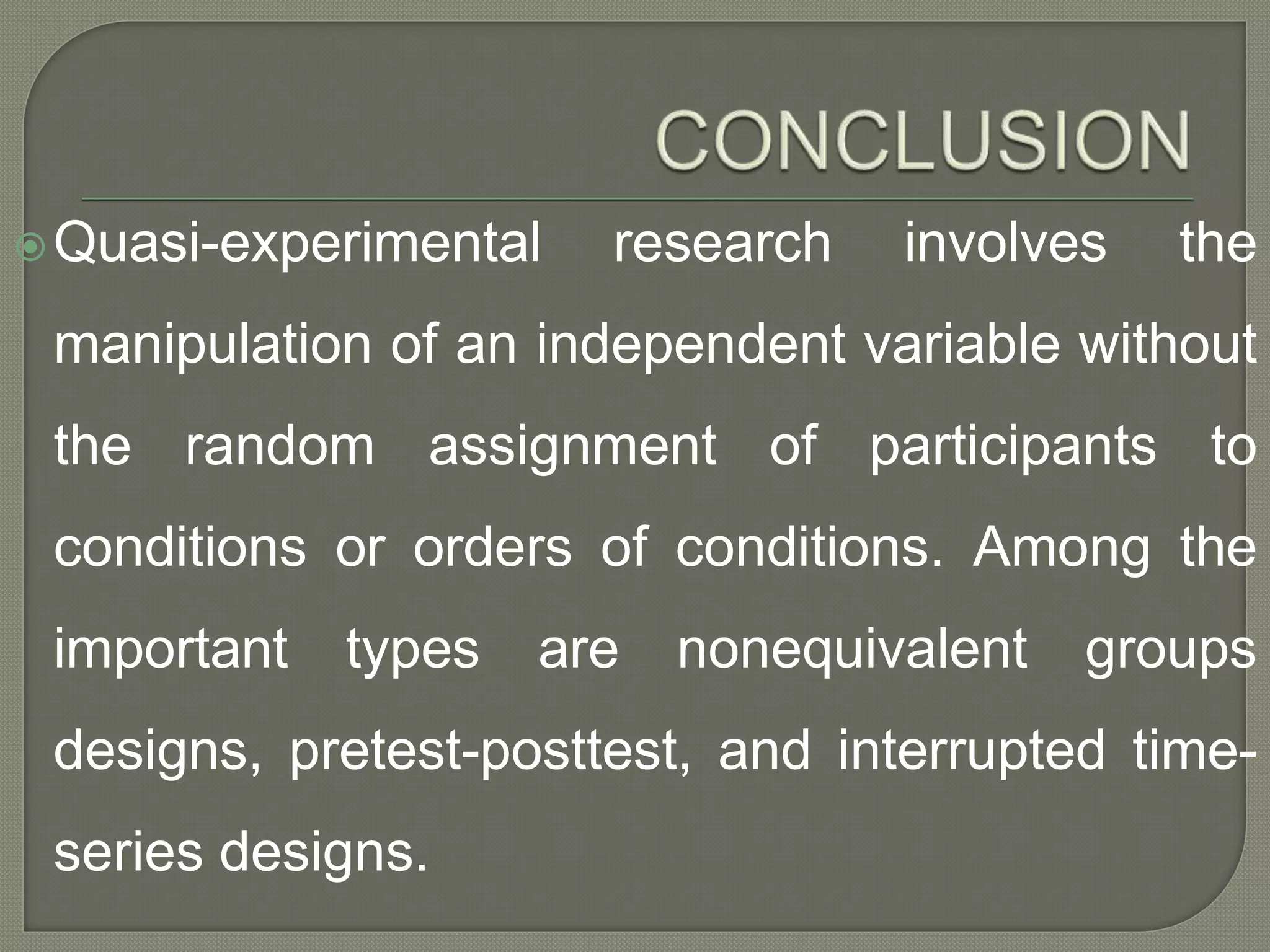 CONCLUSION

Quasi-experimental research involves the manipulation of an independent variable without the random assignment of participants to conditions or orders of conditions. Among the important types are nonequivalent groups designs, pretest-posttest, and interrupted time-series designs.